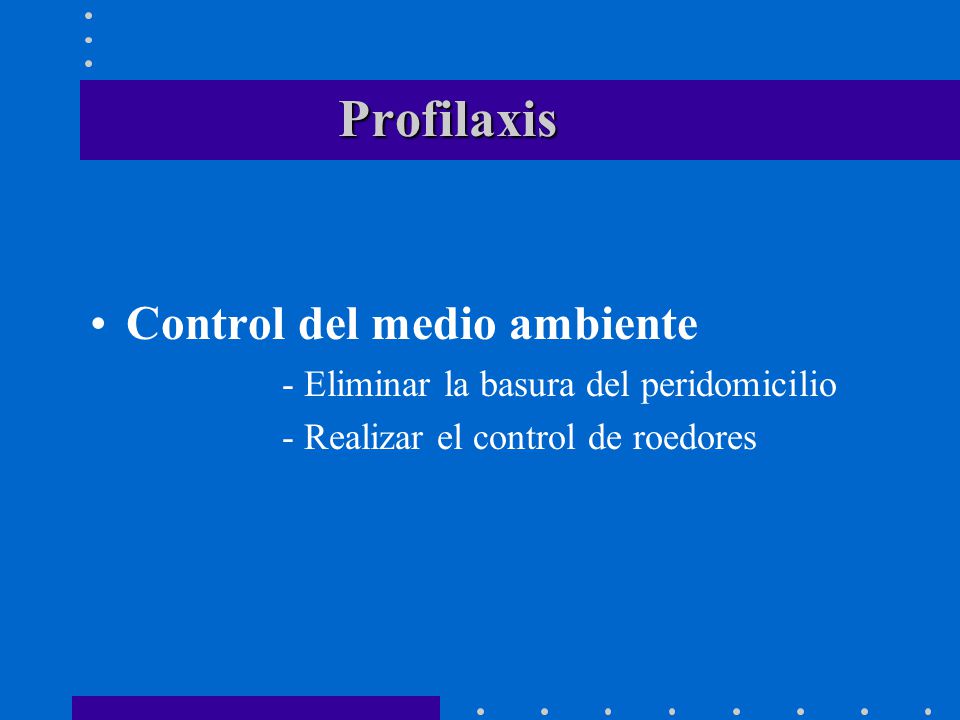 Profilaxis

• Control del medio ambiente

- Eliminar la basura del peridomicilio

- Realizar el control de roedores